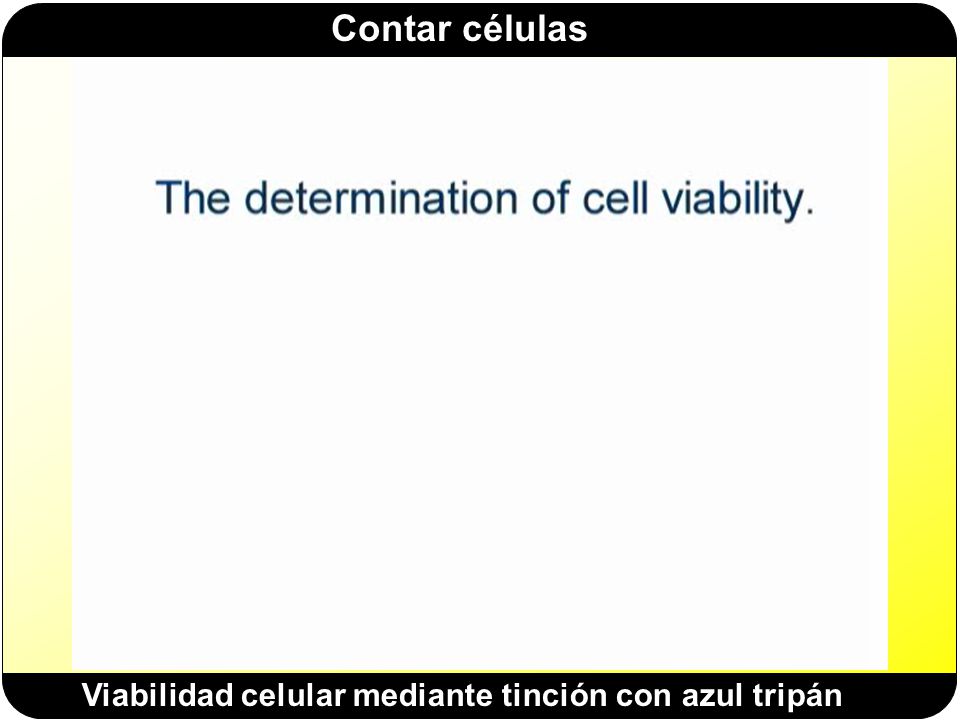 Contar células

The determination of cell viability.

Viabilidad celular mediante tinción con azul tripán